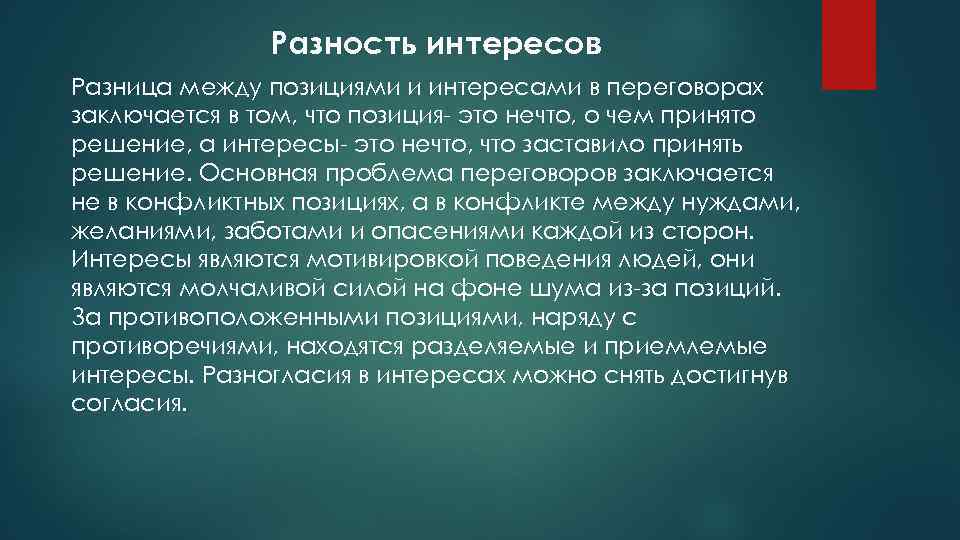 Разность интересов

Разница между позициями и интересами в переговорах заключается в том, что позиция- это нечто, о чем принято решение, а интересы- это нечто, что заставило принять решение. Основная проблема переговоров заключается не в конфликтных позициях, а в конфликте между нуждами, желаниями, заботами и опасениями каждой из сторон. Интересы являются мотивировкой поведения людей, они являются молчаливой силой на фоне шума из-за позиций. За противоположенными позициями, наряду с противоречиями, находятся разделяемые и приемлемые интересы. Разногласия в интересах можно снять достигнув согласия.